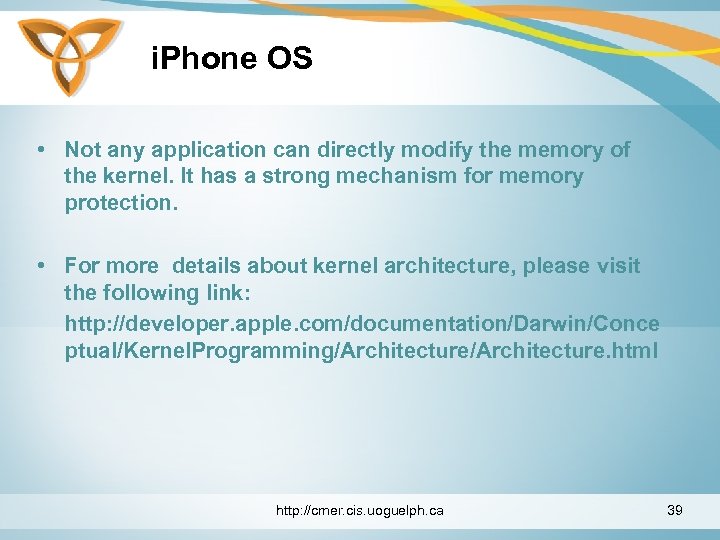 iPhone OS

• Not any application can directly modify the memory of the kernel. It has a strong mechanism for memory protection.

• For more details about kernel architecture, please visit the following link:
http://developer.apple.com/documentation/Darwin/Conceptual/KernelProgramming/Architecture/Architecture.html

http://cmer.cis.uoguelph.ca

39